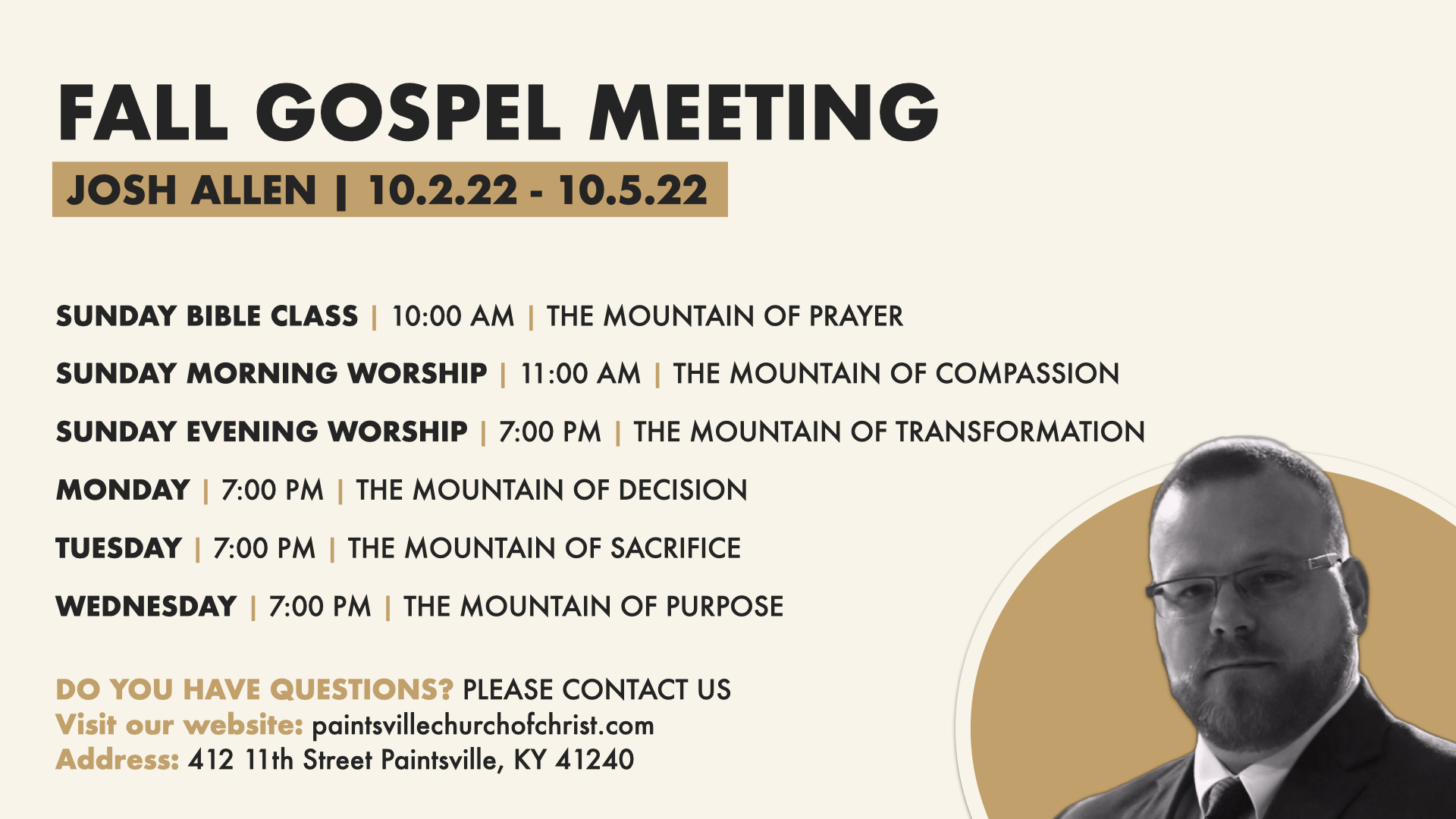 FALL GOSPEL MEETING

JOSH ALLEN | 10.2.22 - 10.5.22

SUNDAY BIBLE CLASS | 10:00 AM | THE MOUNTAIN OF PRAYER

SUNDAY MORNING WORSHIP | 11:00 AM | THE MOUNTAIN OF COMPASSION

SUNDAY EVENING WORSHIP | 7:00 PM | THE MOUNTAIN OF TRANSFORMATION

MONDAY | 7:00 PM | THE MOUNTAIN OF DECISION

TUESDAY | 7:00 PM | THE MOUNTAIN OF SACRIFICE

WEDNESDAY | 7:00 PM | THE MOUNTAIN OF PURPOSE

DO YOU HAVE QUESTIONS? PLEASE CONTACT US
Visit our website: paintsvillechurchofchrist.com
Address: 412 11th Street Paintsville, KY 41240